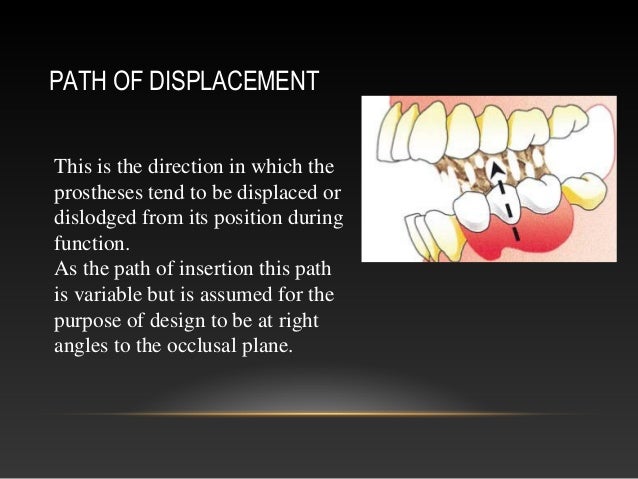 PATH OF DISPLACEMENT

This is the direction in which the prostheses tend to be displaced or dislodged from its position during function.
As the path of insertion this path is variable but is assumed for the purpose of design to be at right angles to the occlusal plane.